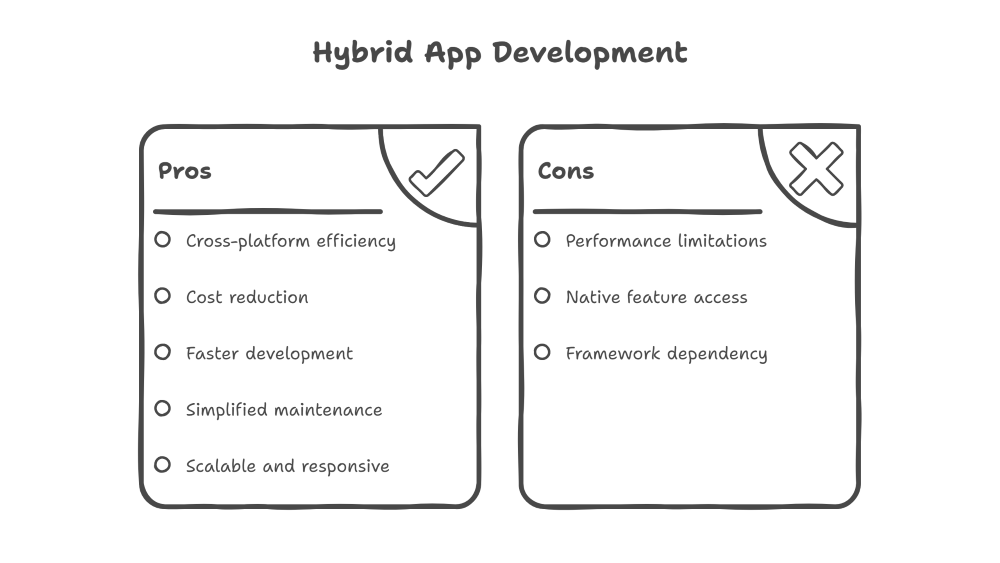 Hybrid App Development

Pros

Cross-platform efficiency

Cost reduction

Faster development

Simplified maintenance

Scalable and responsive

Cons

Performance limitations

Native feature access

Framework dependency